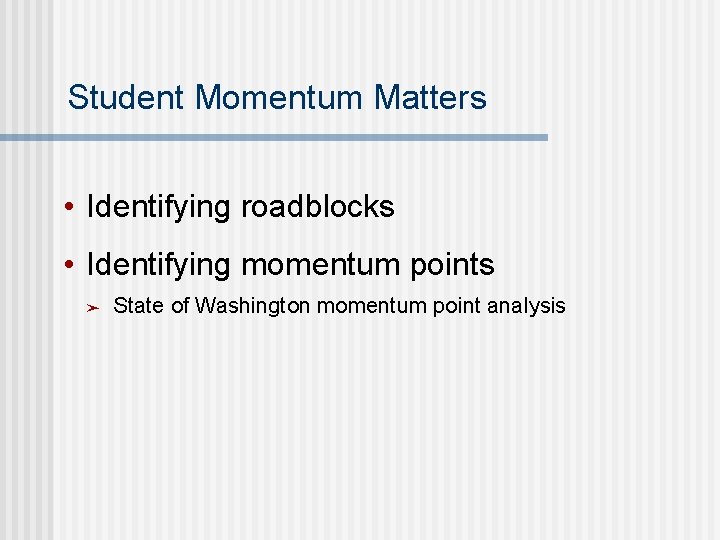 Student Momentum Matters

• Identifying roadblocks

• Identifying momentum points

➢ State of Washington momentum point analysis